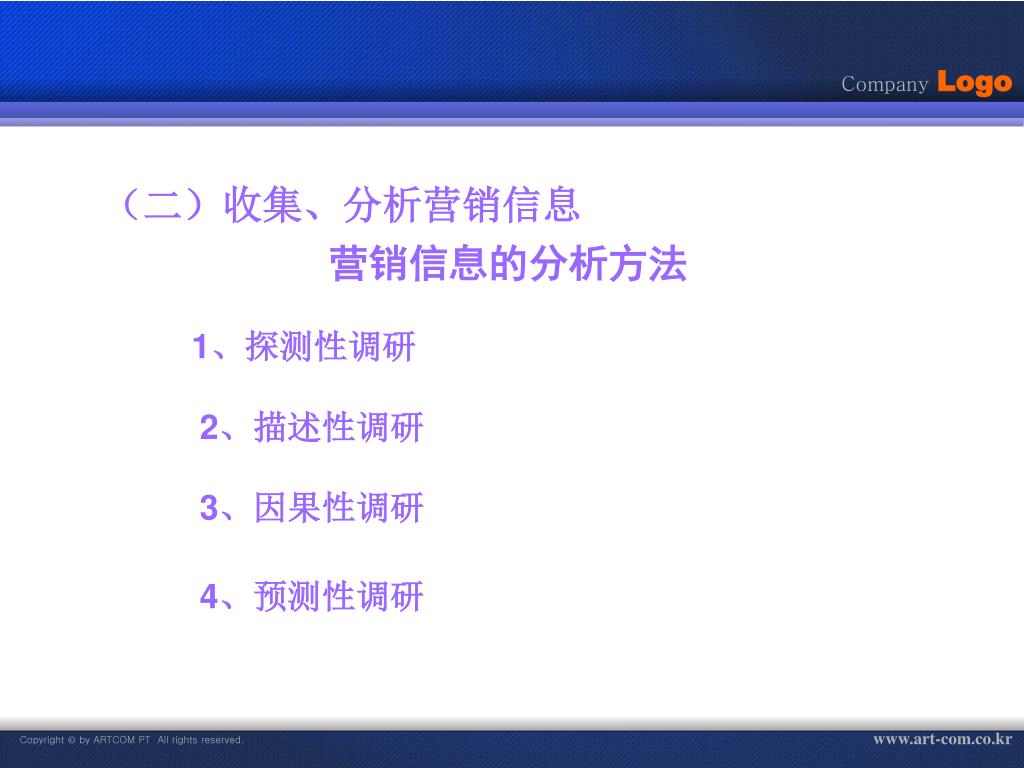 Company Logo

（二）收集、分析营销信息

营销信息的分析方法

1、探测性调研

2、描述性调研

3、因果性调研

4、预测性调研

Copyright © by ARTCOM PT All rights reserved.

www.art-com.co.kr